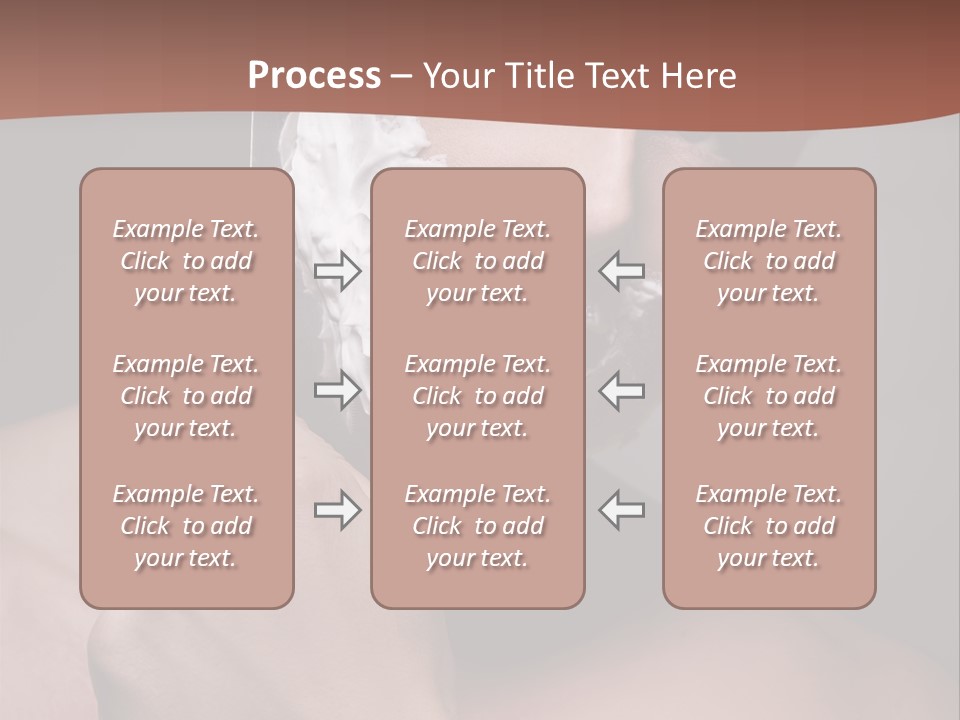 Process – Your Title Text Here

Example Text. Click to add your text.

Example Text. Click to add your text.

Example Text. Click to add your text.

Example Text. Click to add your text.

Example Text. Click to add your text.

Example Text. Click to add your text.

Example Text. Click to add your text.

Example Text. Click to add your text.

Example Text. Click to add your text.